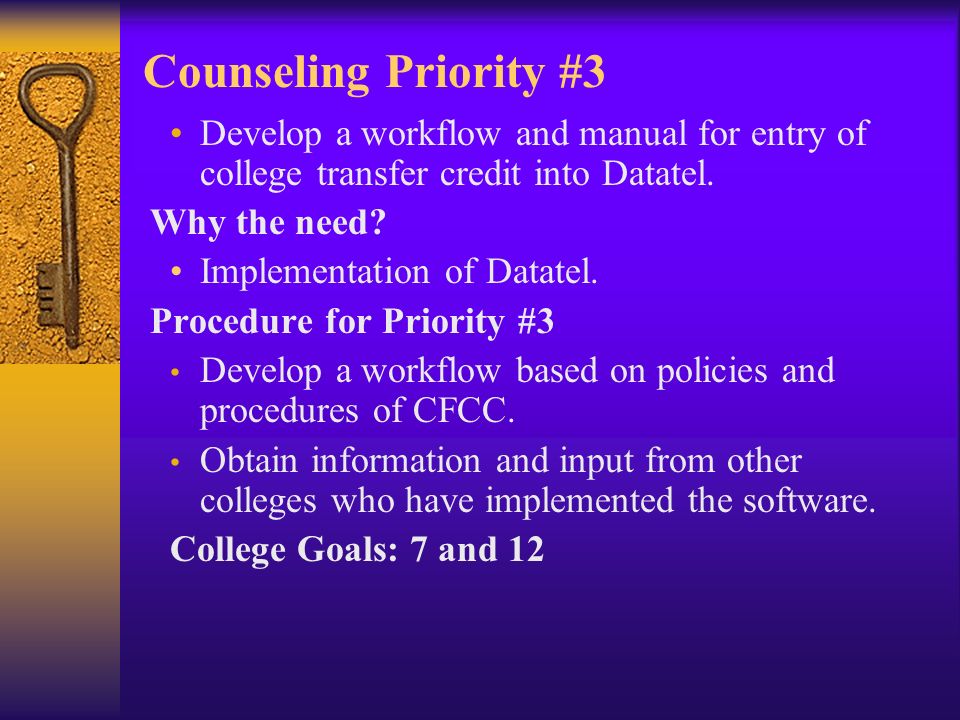 Counseling Priority #3

• Develop a workflow and manual for entry of college transfer credit into Datatel.

Why the need?

• Implementation of Datatel.

Procedure for Priority #3

• Develop a workflow based on policies and procedures of CFCC.

• Obtain information and input from other colleges who have implemented the software.

College Goals: 7 and 12